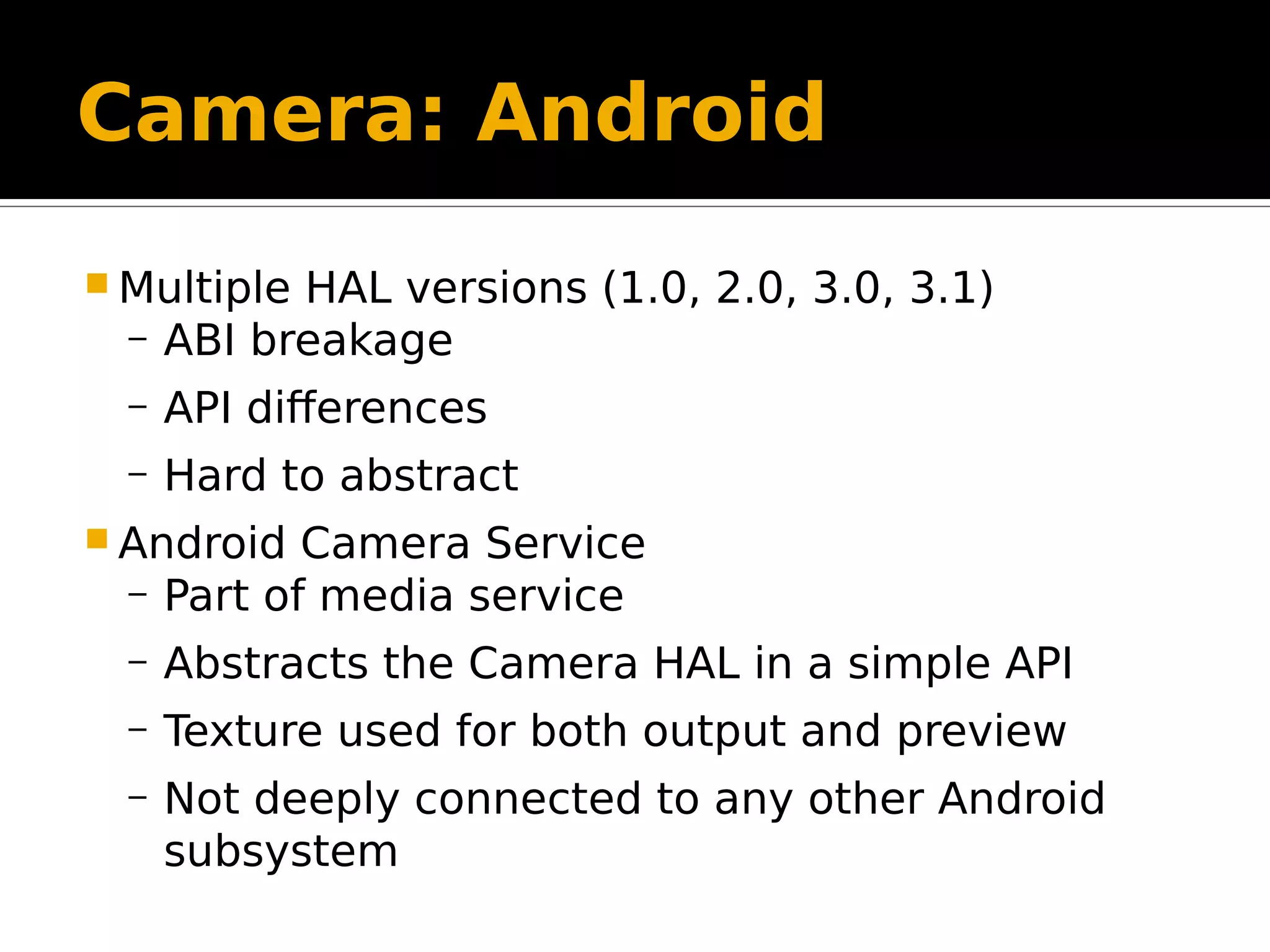 Camera: Android

Multiple HAL versions (1.0, 2.0, 3.0, 3.1)
– ABI breakage
– API differences
– Hard to abstract

Android Camera Service
– Part of media service
– Abstracts the Camera HAL in a simple API
– Texture used for both output and preview
– Not deeply connected to any other Android subsystem